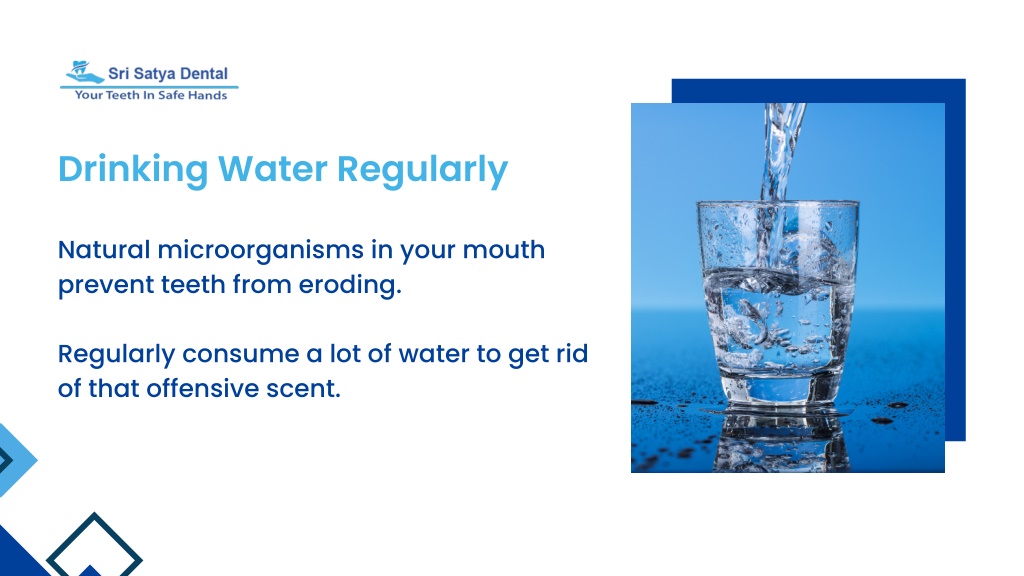 Sri Satya Dental
Your Teeth In Safe Hands

Drinking Water Regularly

Natural microorganisms in your mouth prevent teeth from eroding.

Regularly consume a lot of water to get rid of that offensive scent.